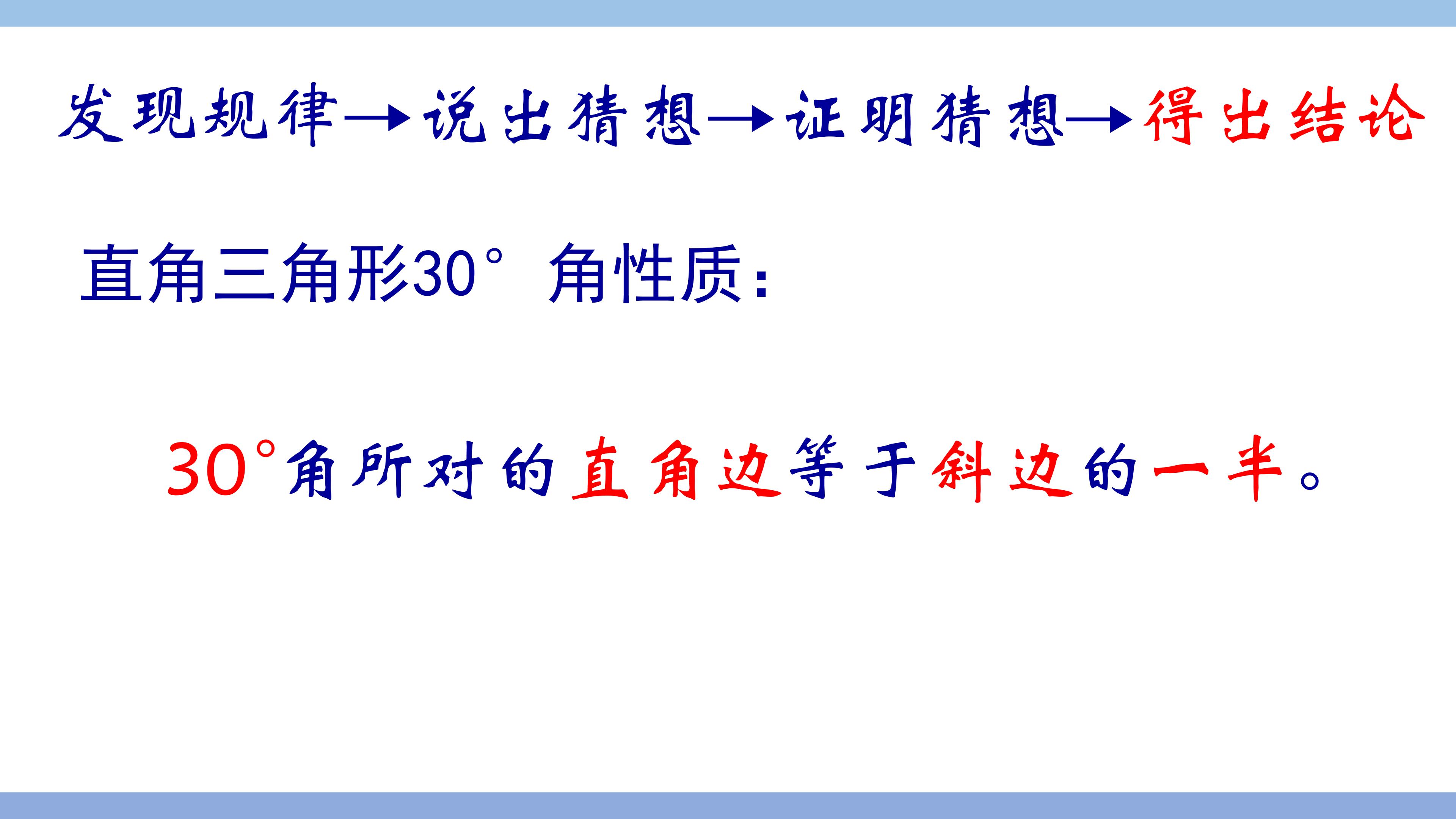 发现规律→说出猜想→证明猜想→得出结论

直角三角形30°角性质：

30°角所对的直角边等于斜边的一半。